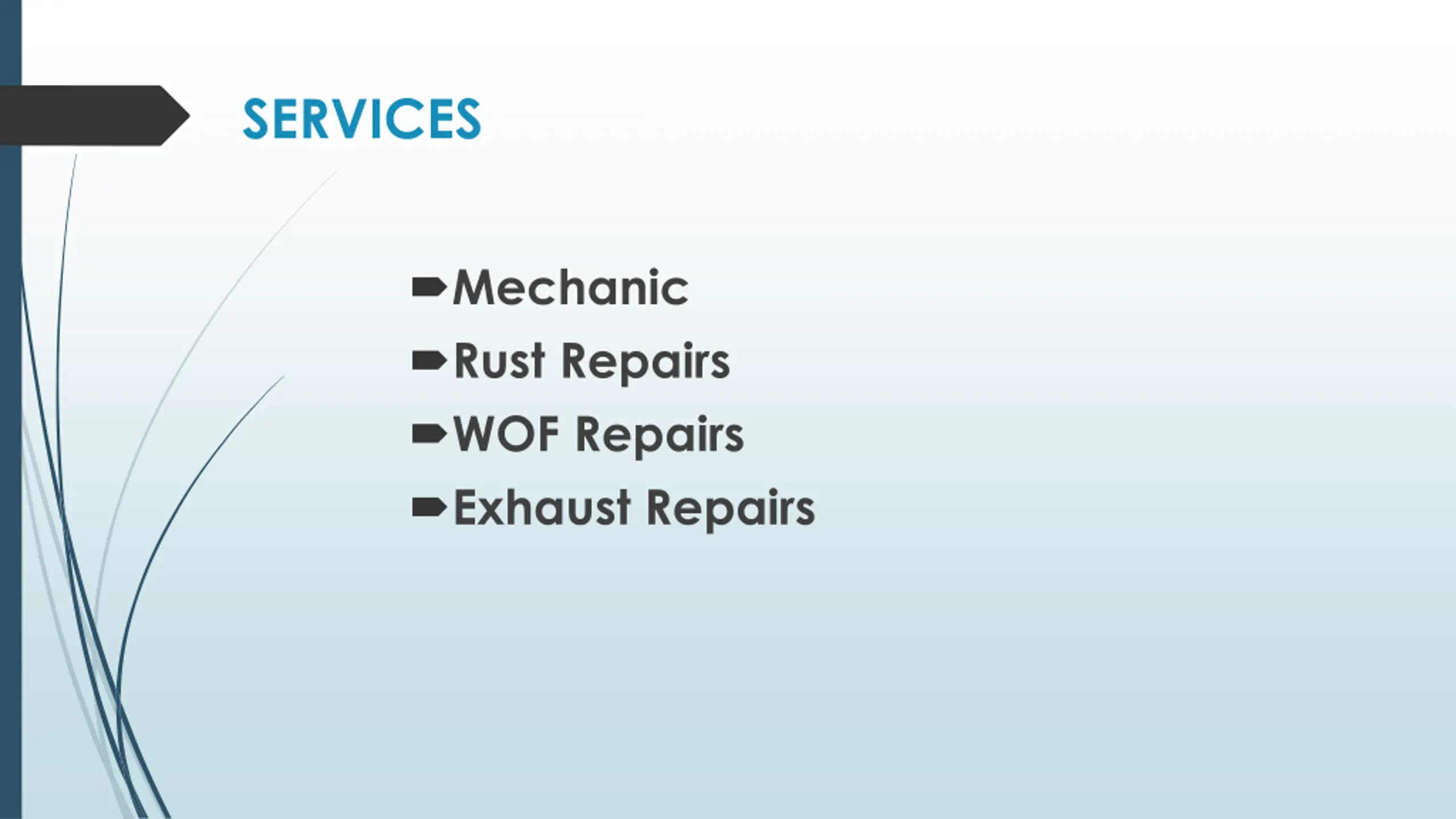 SERVICES

Mechanic
Rust Repairs
WOF Repairs
Exhaust Repairs